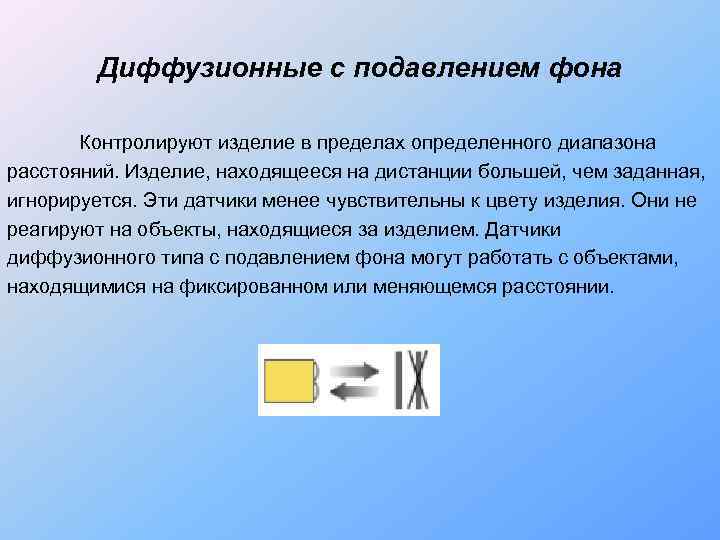 Диффузионные с подавлением фона

Контролируют изделие в пределах определенного диапазона расстояний. Изделие, находящееся на дистанции большей, чем заданная, игнорируется. Эти датчики менее чувствительны к цвету изделия. Они не реагируют на объекты, находящиеся за изделием. Датчики диффузионного типа с подавлением фона могут работать с объектами, находящимися на фиксированном или меняющемся расстоянии.